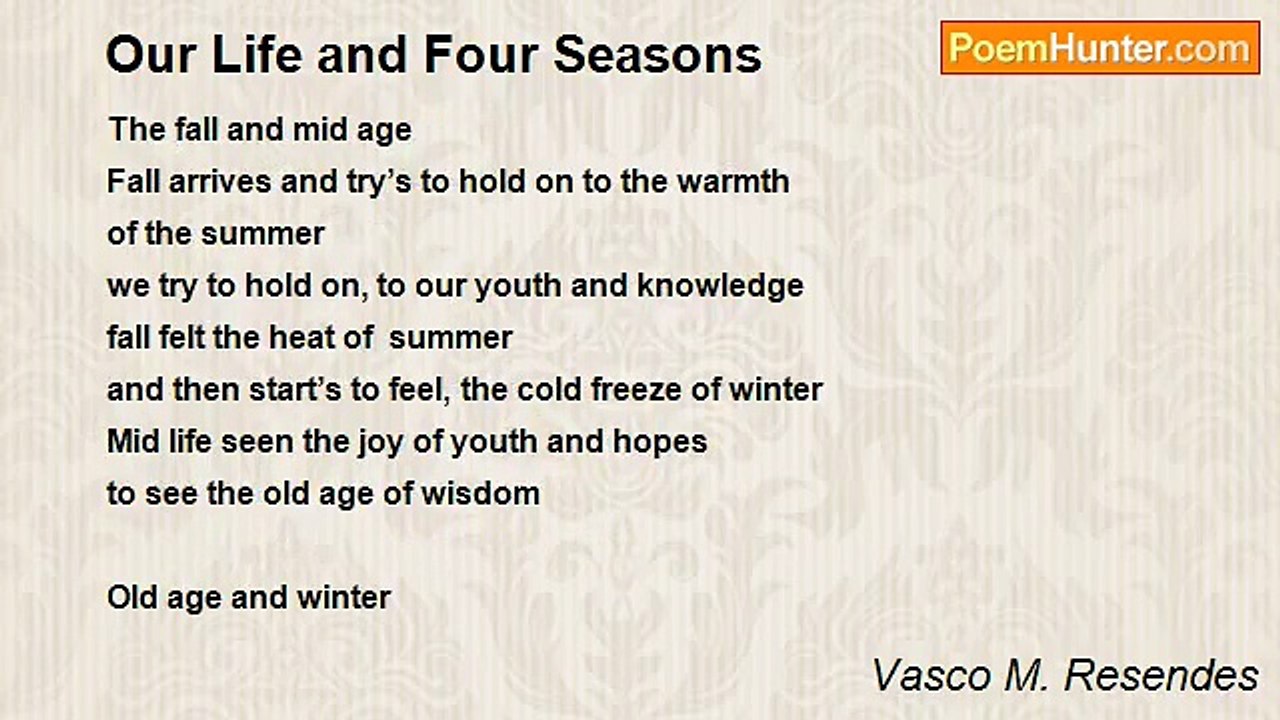 Our Life and Four Seasons

PoemHunter.com

The fall and mid age
Fall arrives and try’s to hold on to the warmth
of the summer
we try to hold on, to our youth and knowledge
fall felt the heat of summer
and then start’s to feel, the cold freeze of winter
Mid life seen the joy of youth and hopes
to see the old age of wisdom

Old age and winter

Vasco M. Resendes